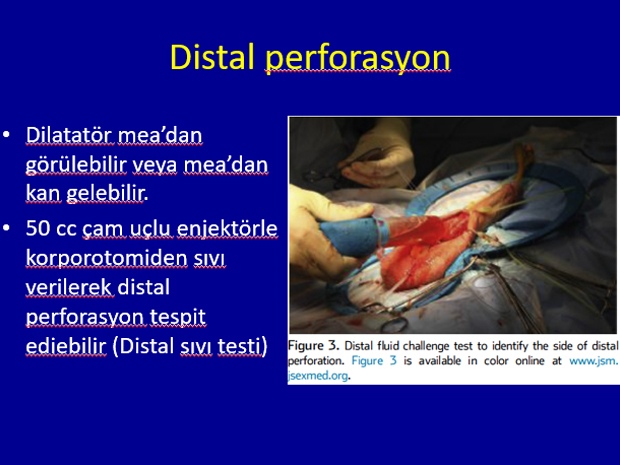 Distal perforasyon

• Dilatatör mea'dan görülebilir veya mea'dan kan gelebilir.
• 50 cc çam uçlu enjektörle korporotomiden sıvı verilerek distal perforasyon tespit ediebilir (Distal sıvı testi)

Figure 3. Distal fluid challenge test to identify the side of distal perforation. Figure 3 is available in color online at www.jsm.jsexmed.org.